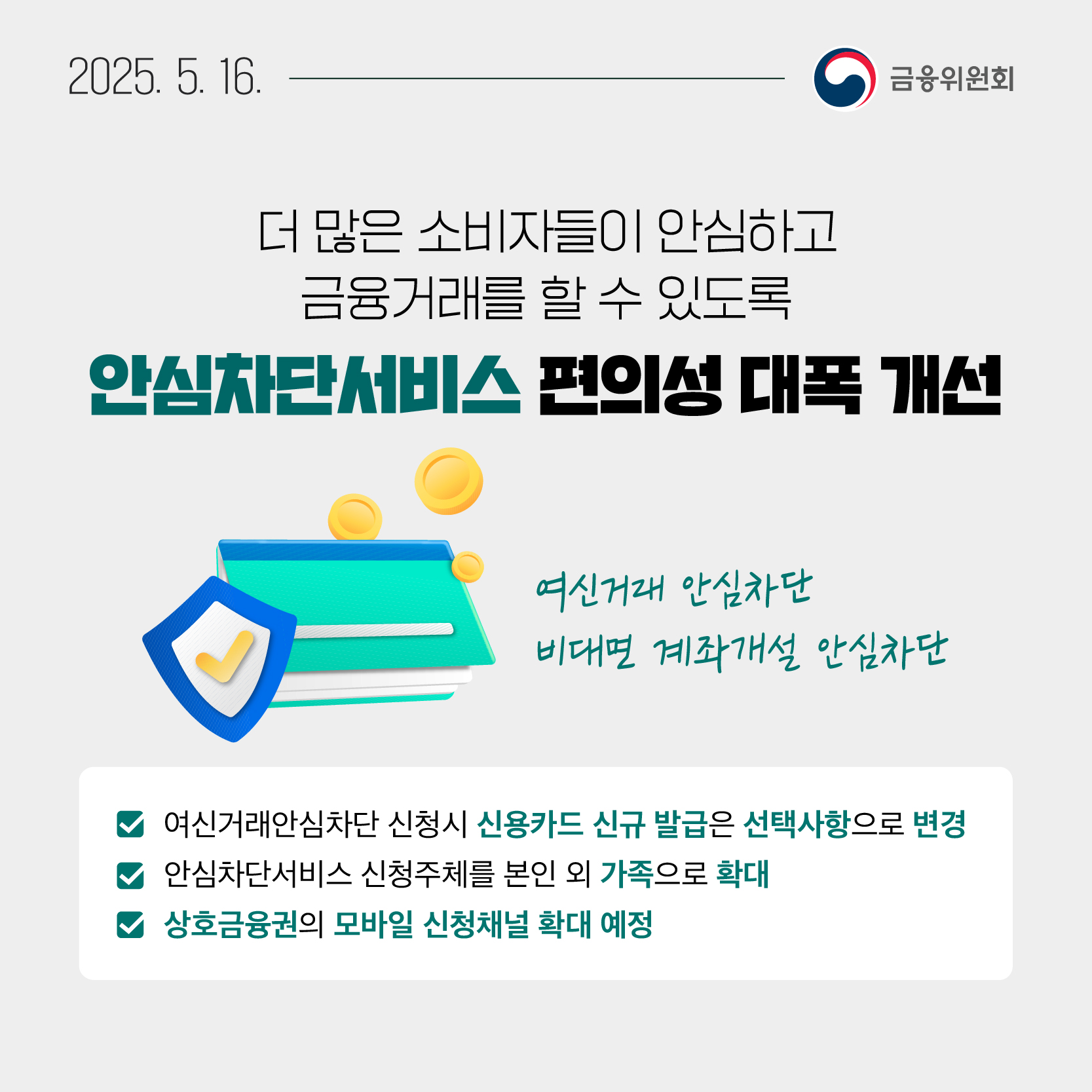 2025. 5. 16.

금융위원회

더 많은 소비자들이 안심하고
금융거래를 할 수 있도록

안심차단서비스 편의성 대폭 개선

여신거래 안심차단
비대면 계좌개설 안심차단

여신거래안심차단 신청시 신용카드 신규 발급은 선택사항으로 변경
안심차단서비스 신청주체를 본인 외 가족으로 확대
상호금융권의 모바일 신청채널 확대 예정